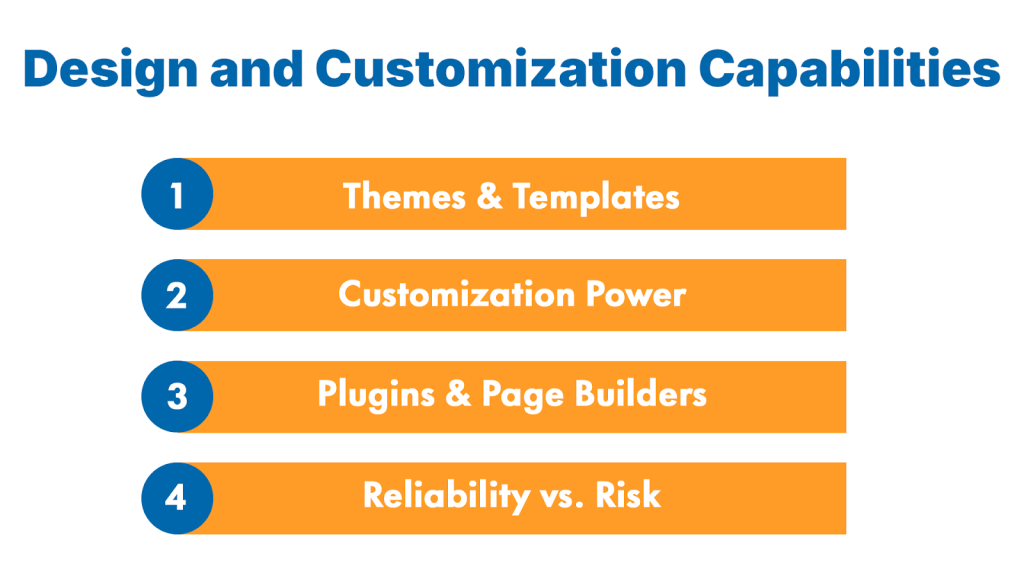 Design and Customization Capabilities

1 Themes & Templates

2 Customization Power

3 Plugins & Page Builders

4 Reliability vs. Risk